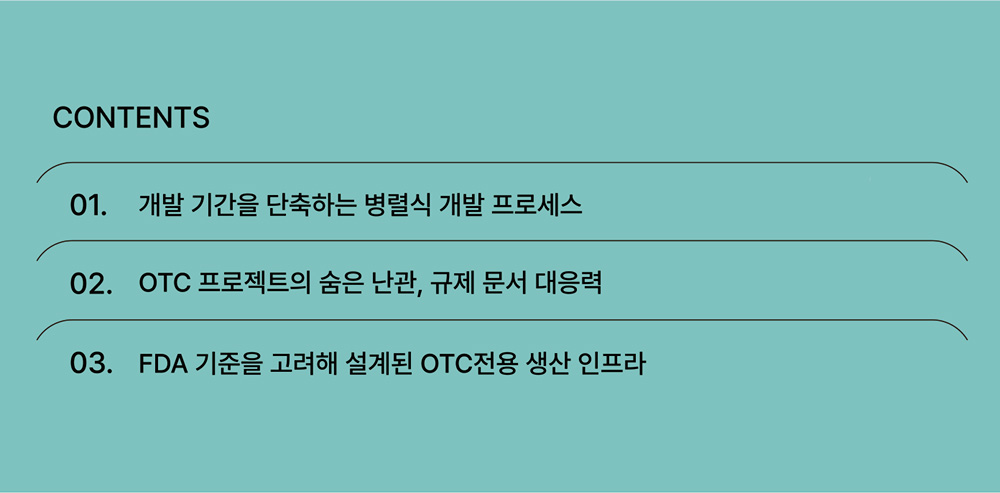 CONTENTS

01. 개발 기간을 단축하는 병렬식 개발 프로세스

02. OTC 프로젝트의 숨은 난관, 규제 문서 대응력

03. FDA 기준을 고려해 설계된 OTC전용 생산 인프라